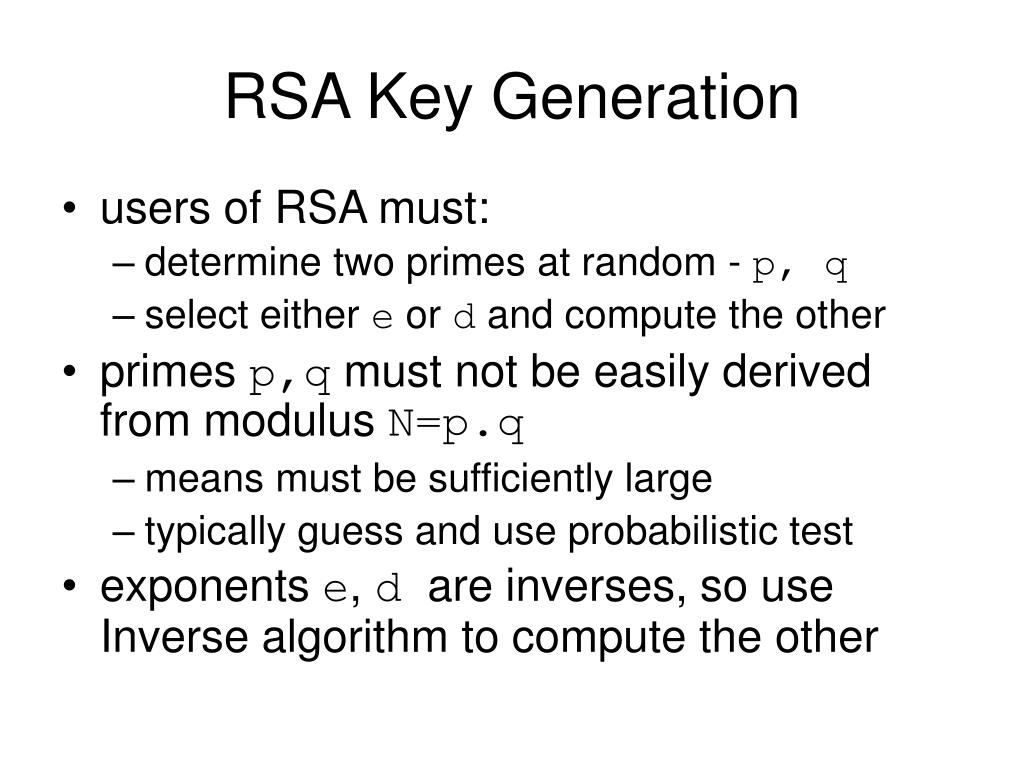 RSA Key Generation

• users of RSA must:
– determine two primes at random - p, q
– select either e or d and compute the other
• primes p,q must not be easily derived from modulus N=p.q
– means must be sufficiently large
– typically guess and use probabilistic test
• exponents e, d are inverses, so use Inverse algorithm to compute the other